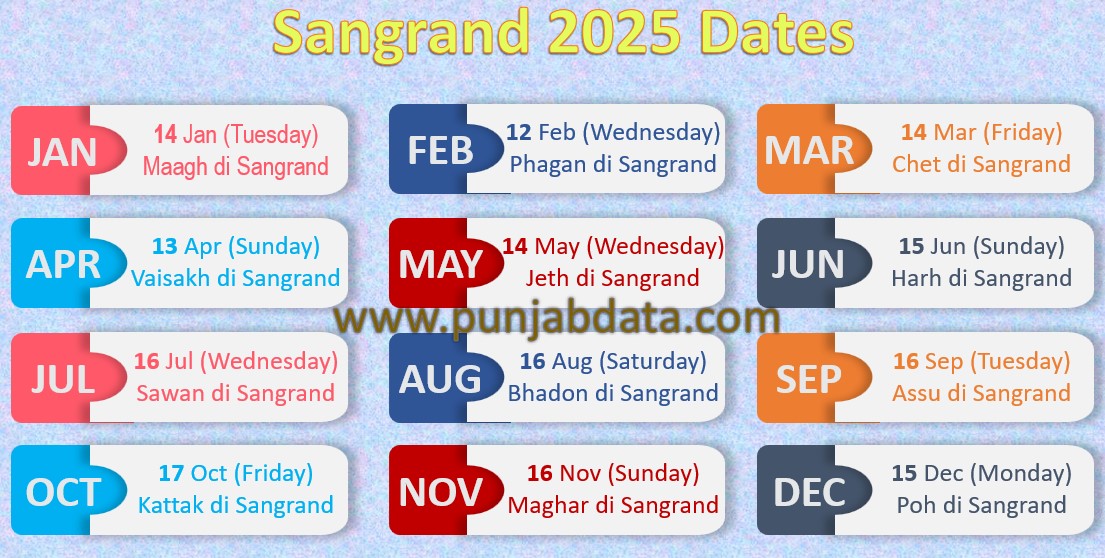 Sangrand 2025 Dates

JAN
14 Jan (Tuesday)
Maagh di Sangrand

FEB
12 Feb (Wednesday)
Phagan di Sangrand

MAR
14 Mar (Friday)
Chet di Sangrand

APR
13 Apr (Sunday)
Vaisakh di Sangrand

MAY
14 May (Wednesday)
Jeth di Sangrand

JUN
15 Jun (Sunday)
Harh di Sangrand

www.punjabdata.com

JUL
16 Jul (Wednesday)
Sawan di Sangrand

AUG
16 Aug (Saturday)
Bhadon di Sangrand

SEP
16 Sep (Tuesday)
Assu di Sangrand

OCT
17 Oct (Friday)
Kattak di Sangrand

NOV
16 Nov (Sunday)
Maghar di Sangrand

DEC
15 Dec (Monday)
Poh di Sangrand